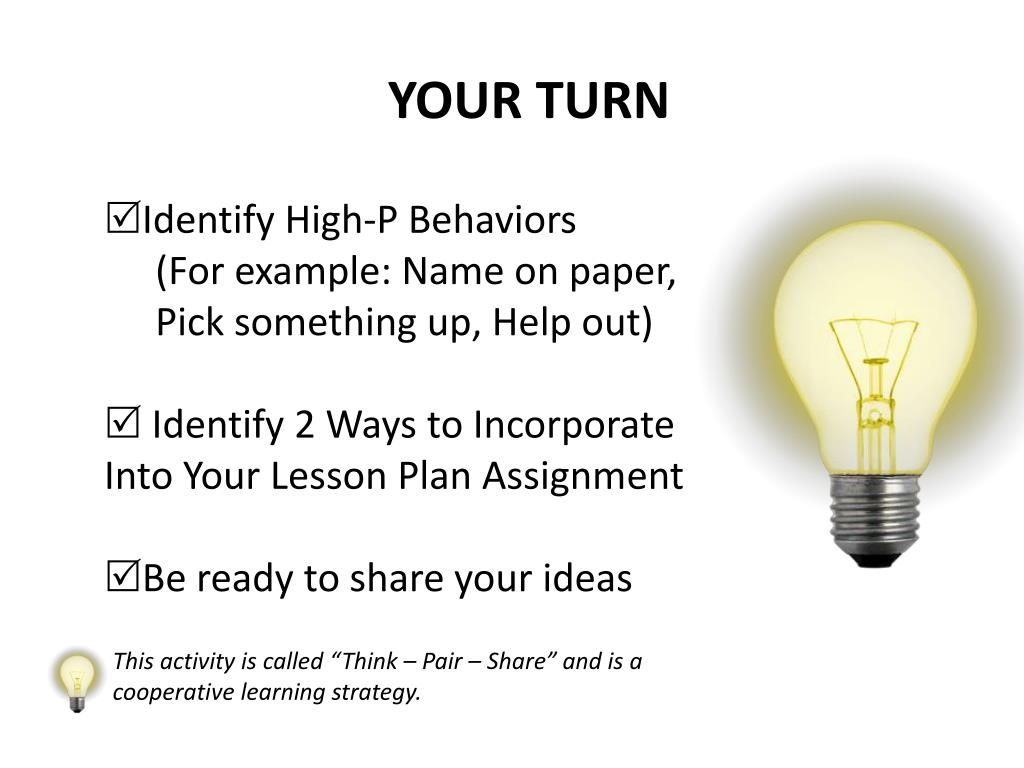 YOUR TURN

☑Identify High-P Behaviors
(For example: Name on paper, Pick something up, Help out)

☑ Identify 2 Ways to Incorporate Into Your Lesson Plan Assignment

☑Be ready to share your ideas

This activity is called “Think – Pair – Share” and is a cooperative learning strategy.